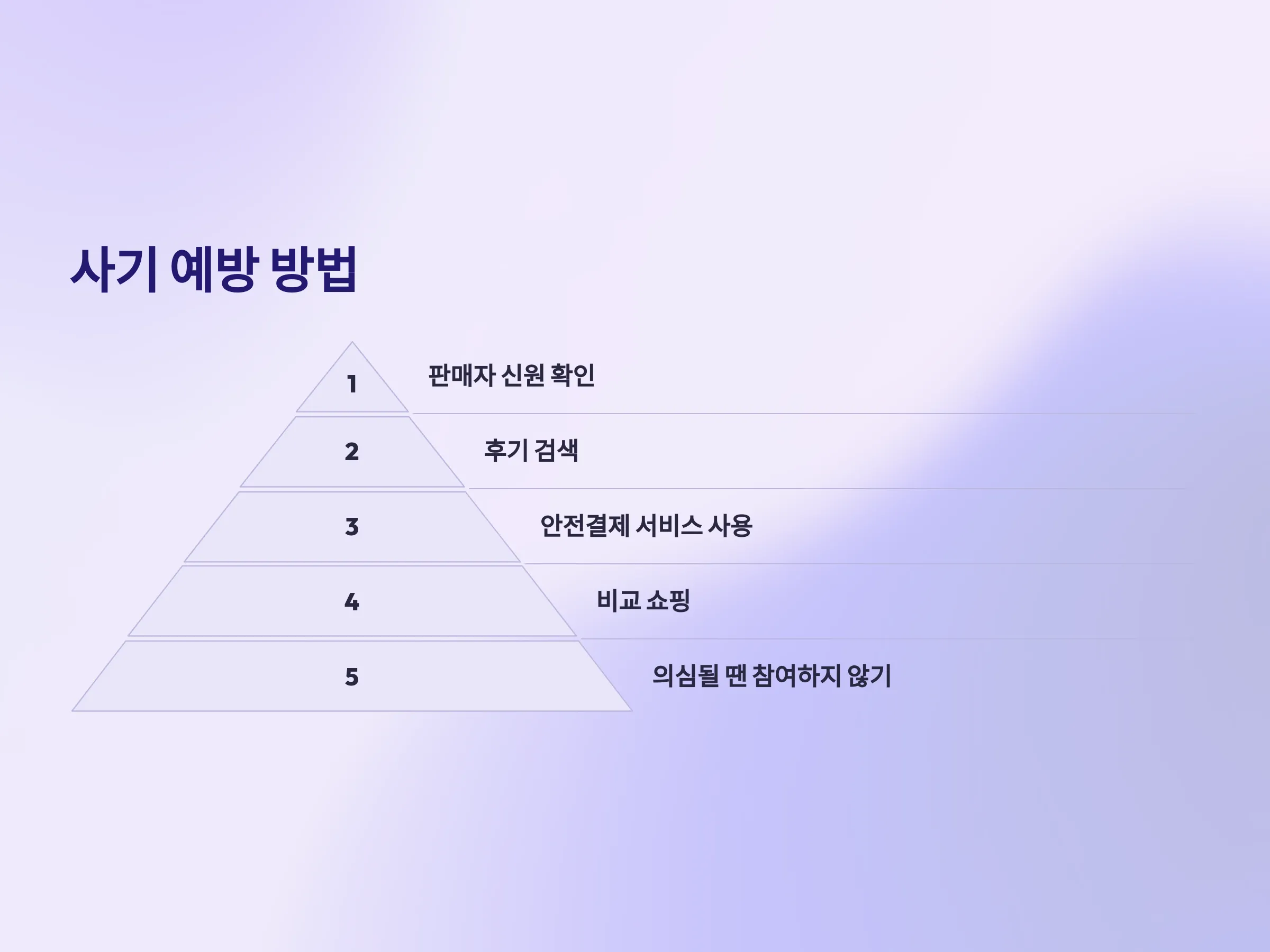 사기 예방 방법

1

판매자 신원 확인

2

후기 검색

3

안전결제 서비스 사용

4

비교 쇼핑

5

의심될 땐 참여하지 않기